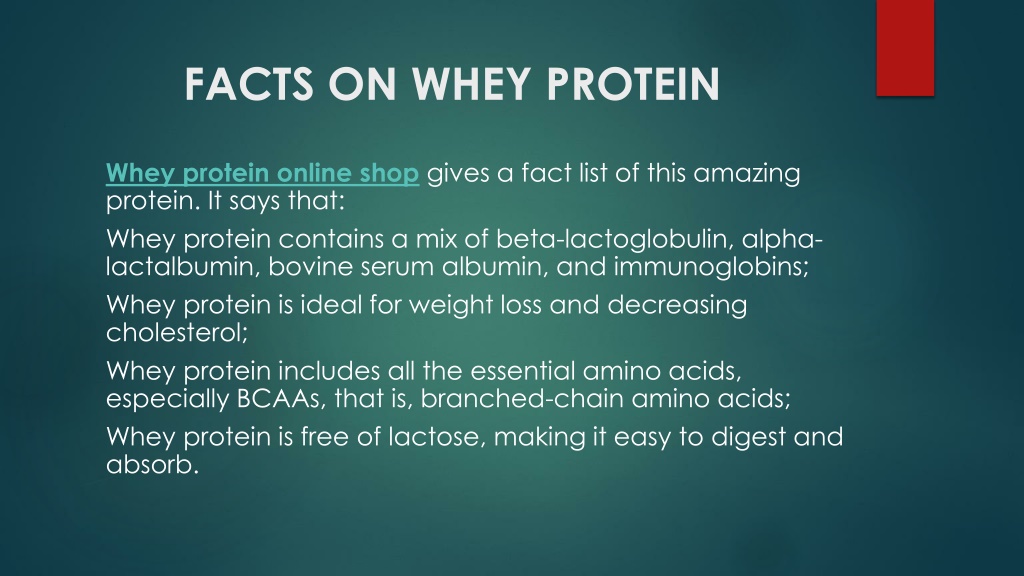 FACTS ON WHEY PROTEIN

Whey protein online shop gives a fact list of this amazing protein. It says that:

Whey protein contains a mix of beta-lactoglobulin, alpha-lactalbumin, bovine serum albumin, and immunoglobins;

Whey protein is ideal for weight loss and decreasing cholesterol;

Whey protein includes all the essential amino acids, especially BCAAs, that is, branched-chain amino acids;

Whey protein is free of lactose, making it easy to digest and absorb.